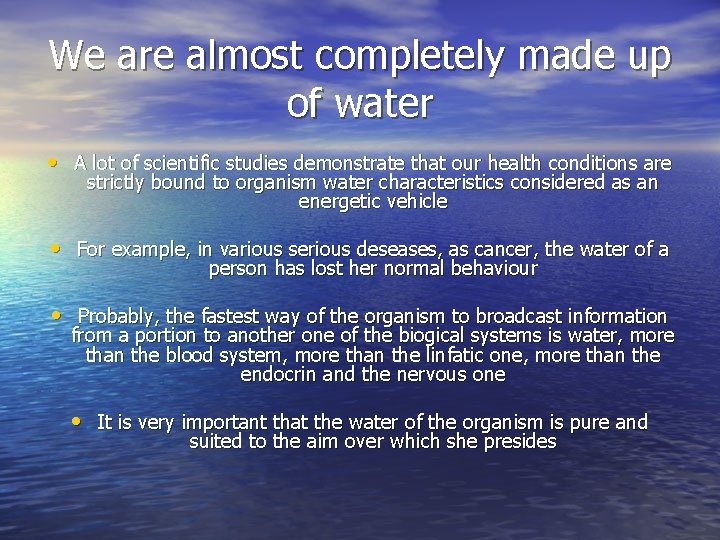 We are almost completely made up of water

• A lot of scientific studies demonstrate that our health conditions are strictly bound to organism water characteristics considered as an energetic vehicle

• For example, in various serious deseases, as cancer, the water of a person has lost her normal behaviour

• Probably, the fastest way of the organism to broadcast information from a portion to another one of the biogical systems is water, more than the blood system, more than the linfatic one, more than the endocrin and the nervous one

• It is very important that the water of the organism is pure and suited to the aim over which she presides